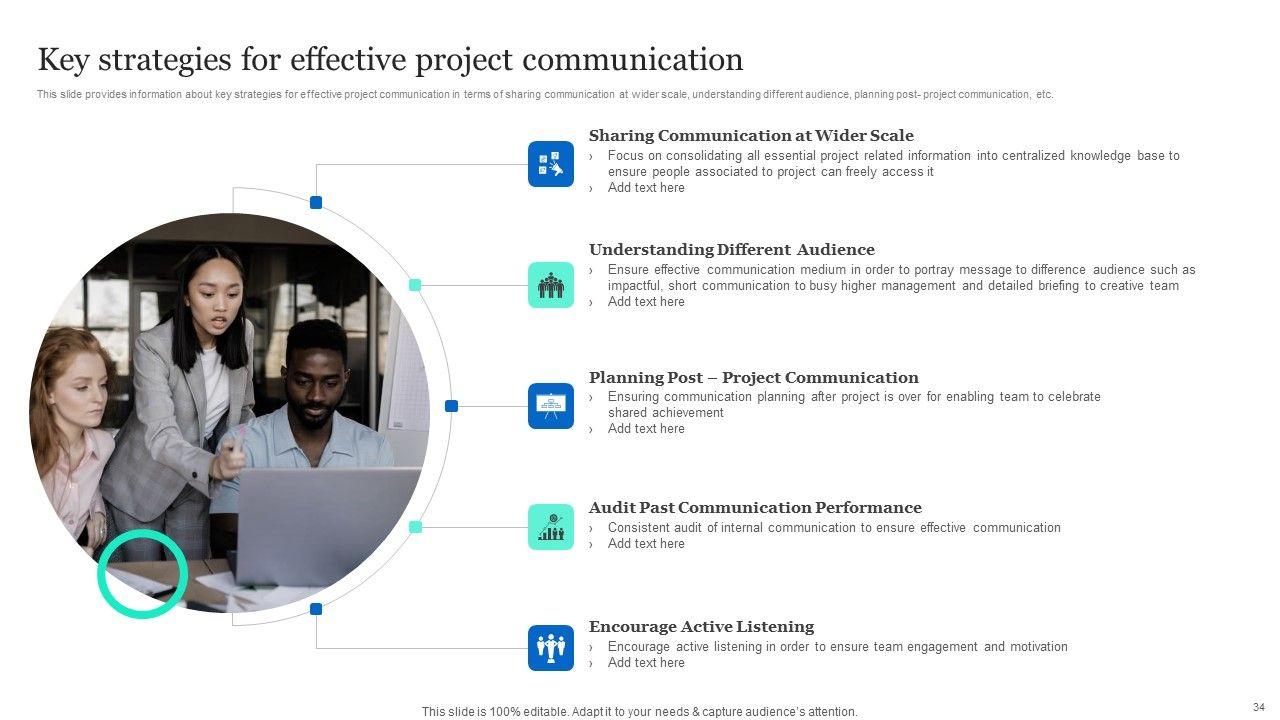 Key strategies for effective project communication

This slide provides information about key strategies for effective project communication in terms of sharing communication at wider scale, understanding different audience, planning post- project communication, etc.

Sharing Communication at Wider Scale

› Focus on consolidating all essential project related information into centralized knowledge base to ensure people associated to project can freely access it

› Add text here

Understanding Different Audience

› Ensure effective communication medium in order to portray message to difference audience such as impactful, short communication to busy higher management and detailed briefing to creative team

› Add text here

Planning Post – Project Communication

› Ensuring communication planning after project is over for enabling team to celebrate shared achievement

› Add text here

Audit Past Communication Performance

› Consistent audit of internal communication to ensure effective communication

› Add text here

Encourage Active Listening

› Encourage active listening in order to ensure team engagement and motivation

› Add text here

This slide is 100% editable. Adapt it to your needs & capture audience's attention.

34